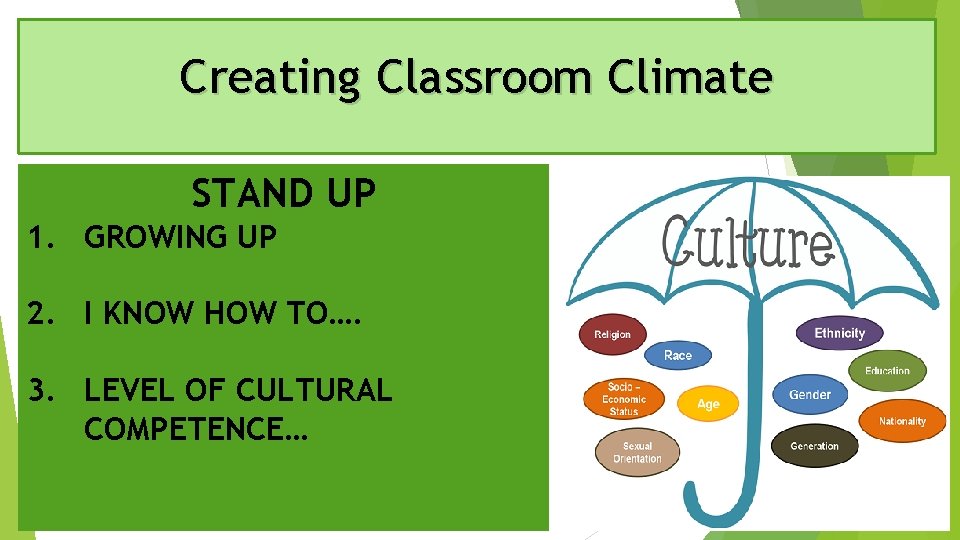 Creating Classroom Climate

STAND UP

1. GROWING UP

2. I KNOW HOW TO….

3. LEVEL OF CULTURAL COMPETENCE…

Culture

Religion

Race

Socio – Economic Status

Age

Sexual Orientation

Ethnicity

Education

Gender

Nationality

Generation